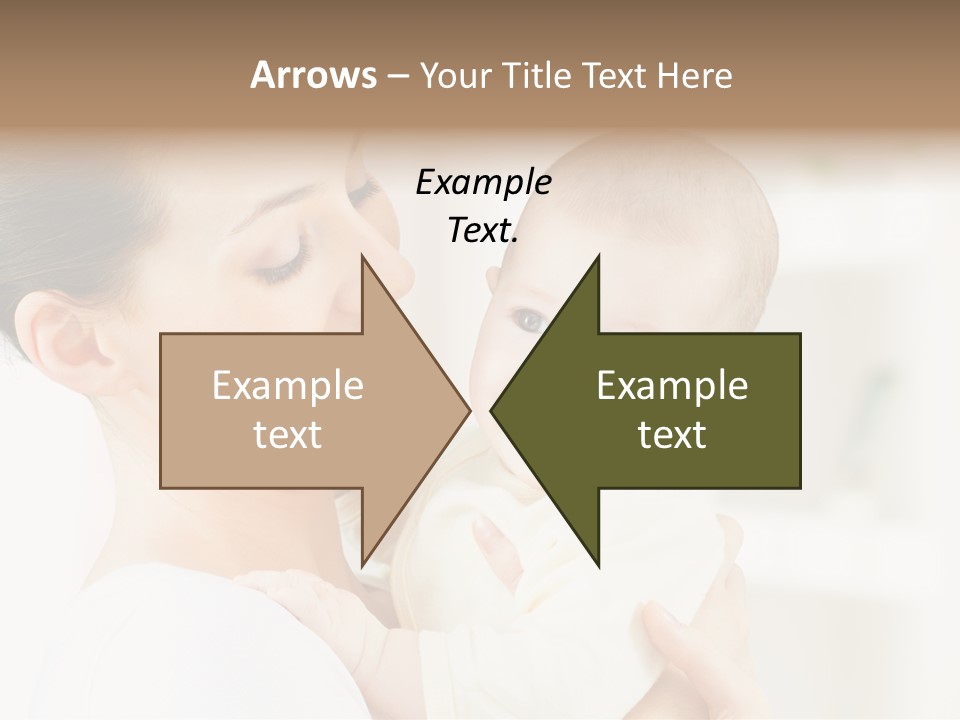 Arrows – Your Title Text Here

Example Text.

Example text

Example text